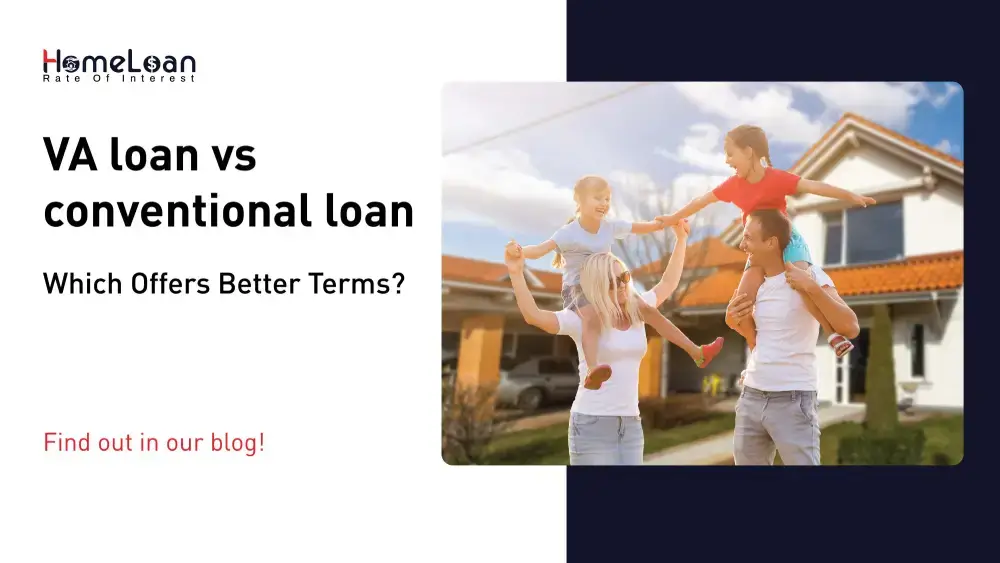 HomeLoan
Rate Of Interest

VA loan vs conventional loan

Which Offers Better Terms?

Find out in our blog!